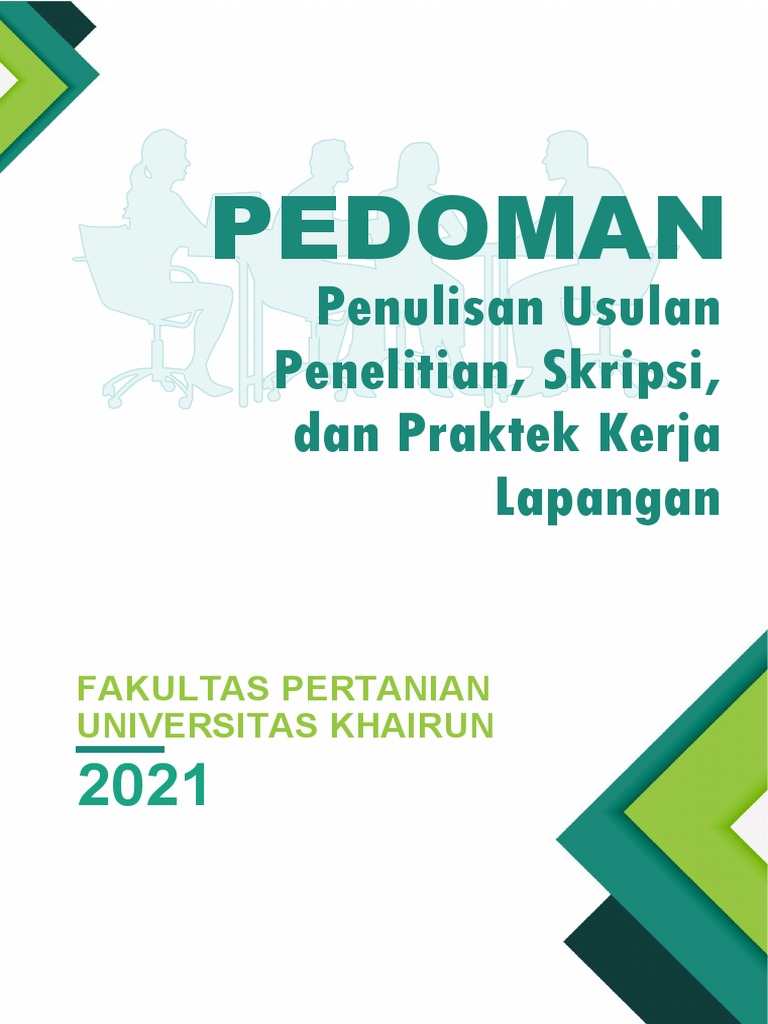 PEDOMAN

Penulisan Usulan Penelitian, Skripsi, dan Praktek Kerja Lapangan

FAKULTAS PERTANIAN
UNIVERSITAS KHAIRUN

2021